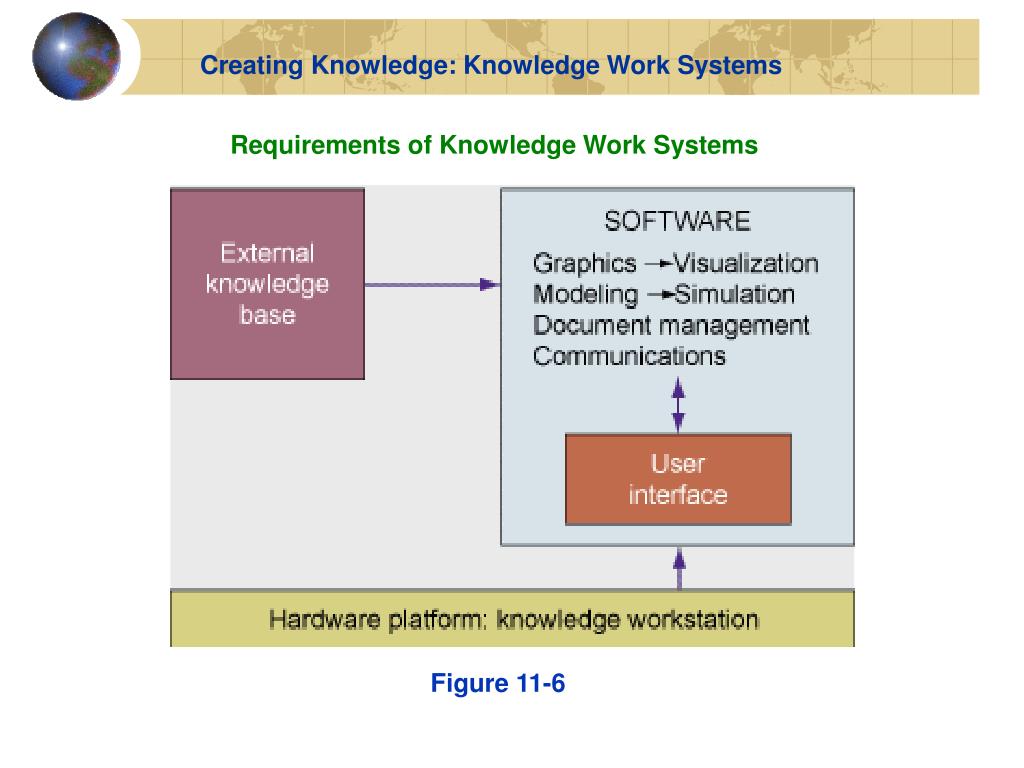 Creating Knowledge: Knowledge Work Systems

Requirements of Knowledge Work Systems

External knowledge base

SOFTWARE

Graphics → Visualization
Modeling → Simulation
Document management
Communications

User interface

Hardware platform: knowledge workstation

Figure 11-6